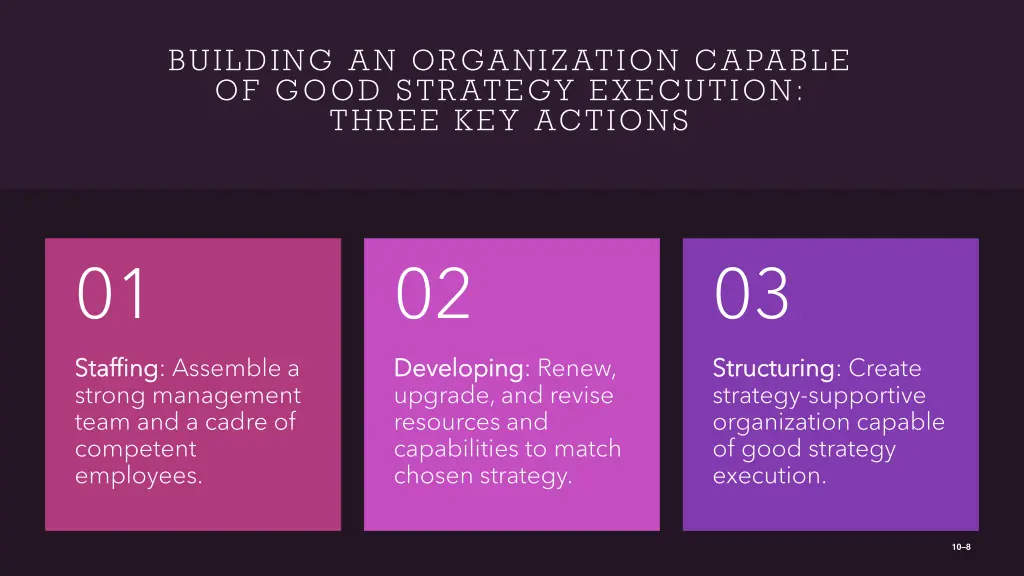 BUILDING AN ORGANIZATION CAPABLE OF GOOD STRATEGY EXECUTION: THREE KEY ACTIONS

01

Staffing: Assemble a strong management team and a cadre of competent employees.

02

Developing: Renew, upgrade, and revise resources and capabilities to match chosen strategy.

03

Structuring: Create strategy-supportive organization capable of good strategy execution.

10–8